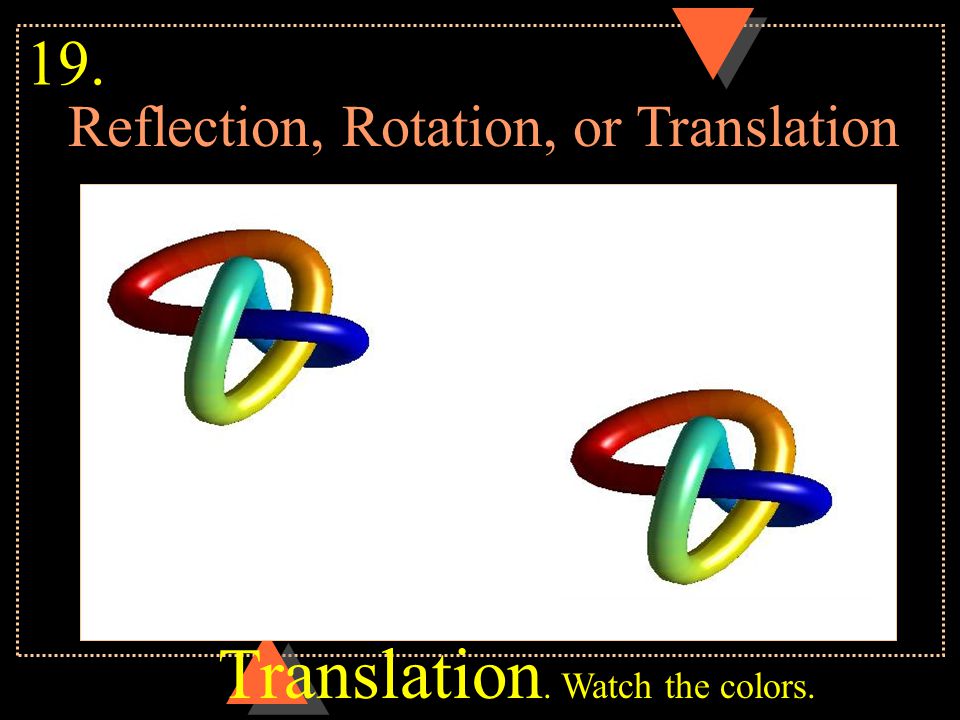 19.

Reflection, Rotation, or Translation

Translation. Watch the colors.